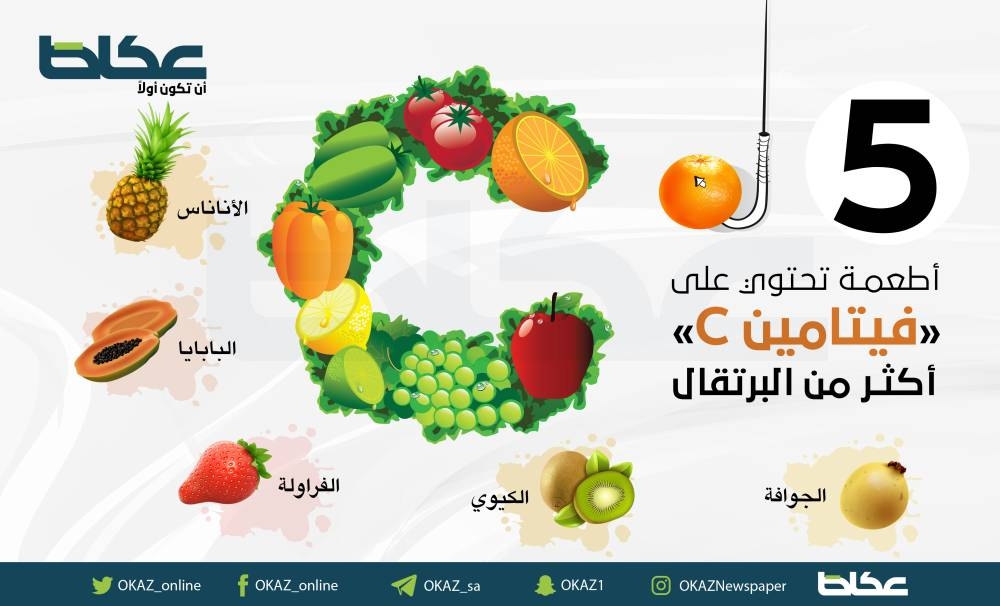 عكاظ
أن تكون أولاً

5
أطعمة تحتوي على
«فيتامين C»
أكثر من البرتقال

الأناناس

البابايا

الفراولة

الكيوي

الجوافة

OKAZ_online OKAZ_online OKAZ_sa OKAZ1 OKAZNewspaper عكاظ